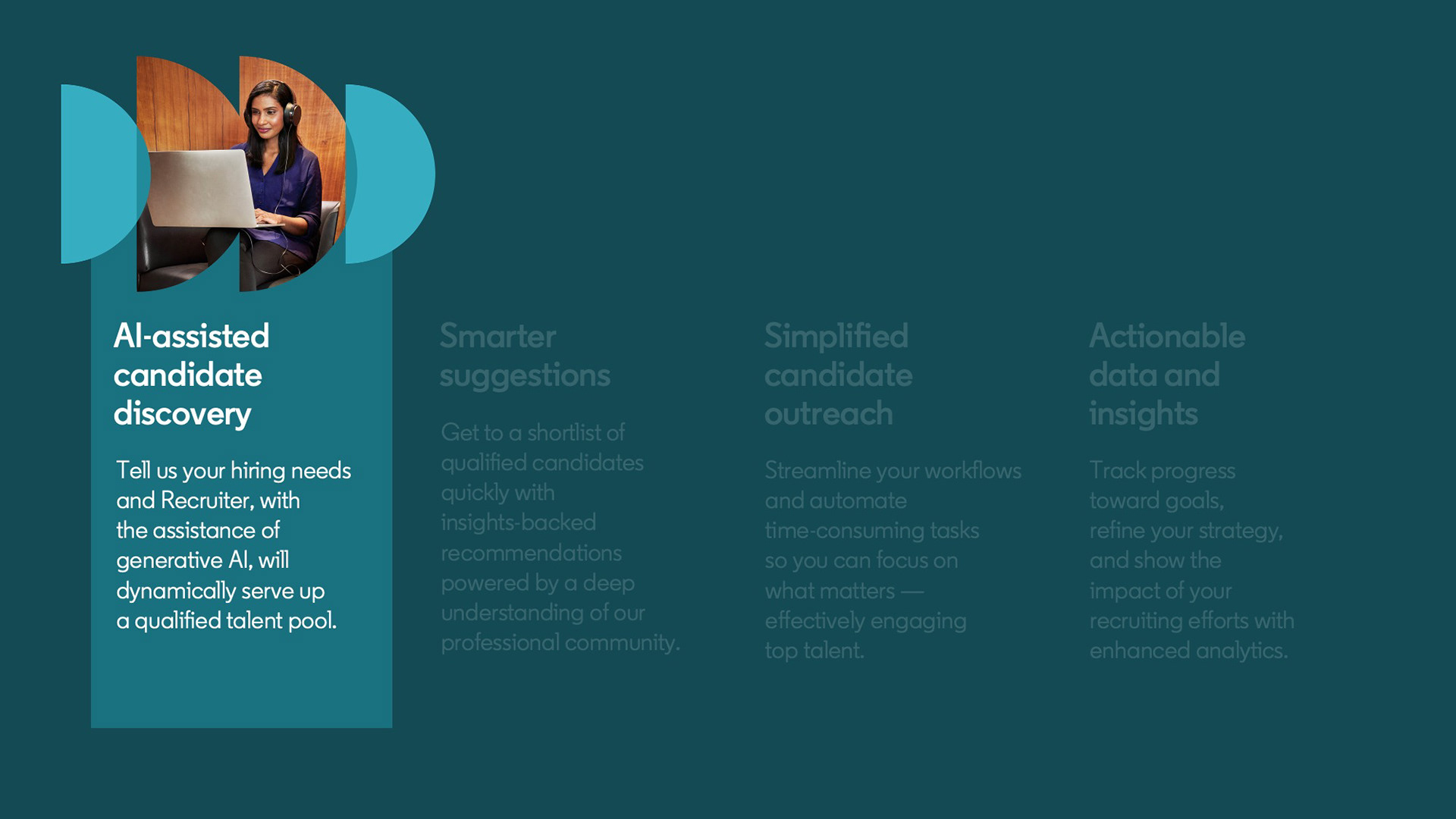 AI-assisted candidate discovery

Tell us your hiring needs and Recruiter, with the assistance of generative AI, will dynamically serve up a qualified talent pool.

Smarter suggestions

Get to a shortlist of qualified candidates quickly with insights-backed recommendations powered by a deep understanding of our professional community.

Simplified candidate outreach

Streamline your workflows and automate time-consuming tasks so you can focus on what matters — effectively engaging top talent.

Actionable data and insights

Track progress toward goals, refine your strategy, and show the impact of your recruiting efforts with enhanced analytics.